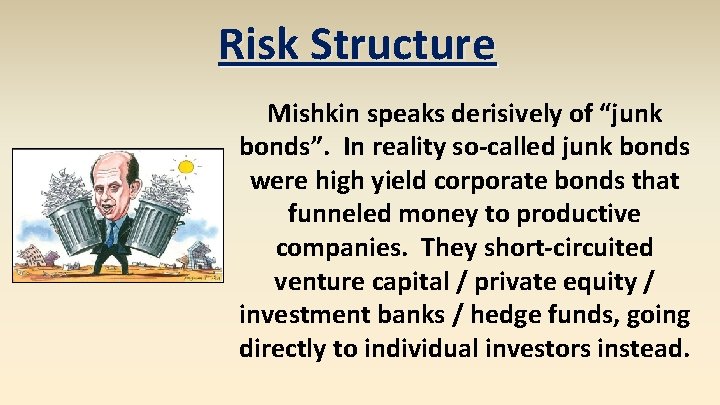 Risk Structure

Mishkin speaks derisively of “junk bonds”. In reality so-called junk bonds were high yield corporate bonds that funneled money to productive companies. They short-circuited venture capital / private equity / investment banks / hedge funds, going directly to individual investors instead.